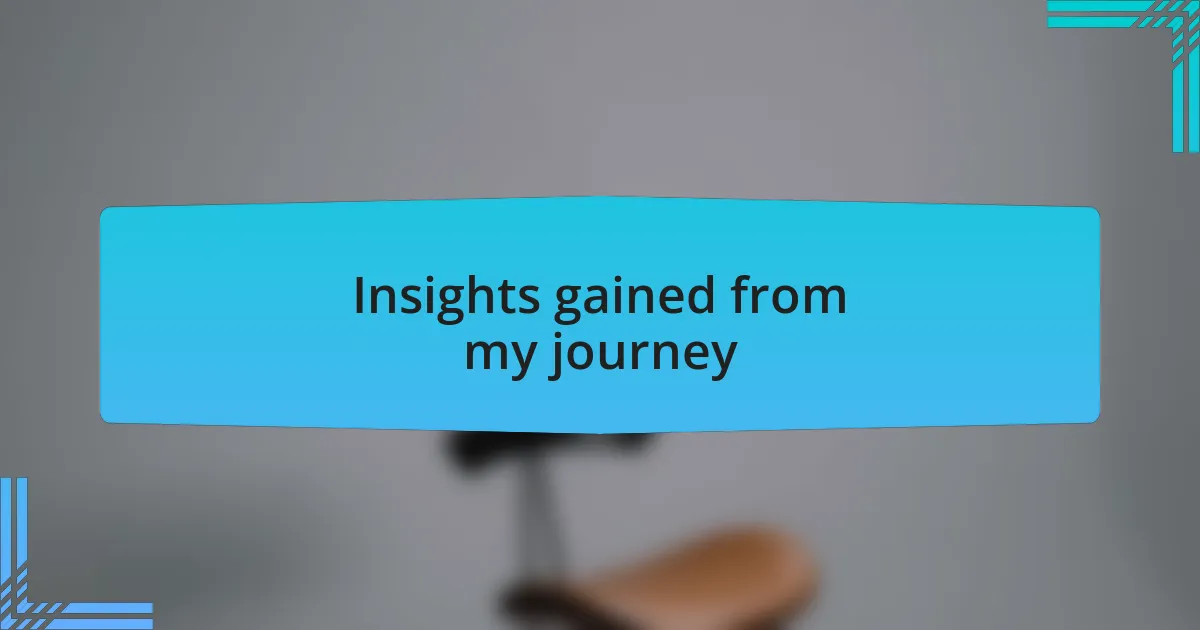 Insights gained from my journey